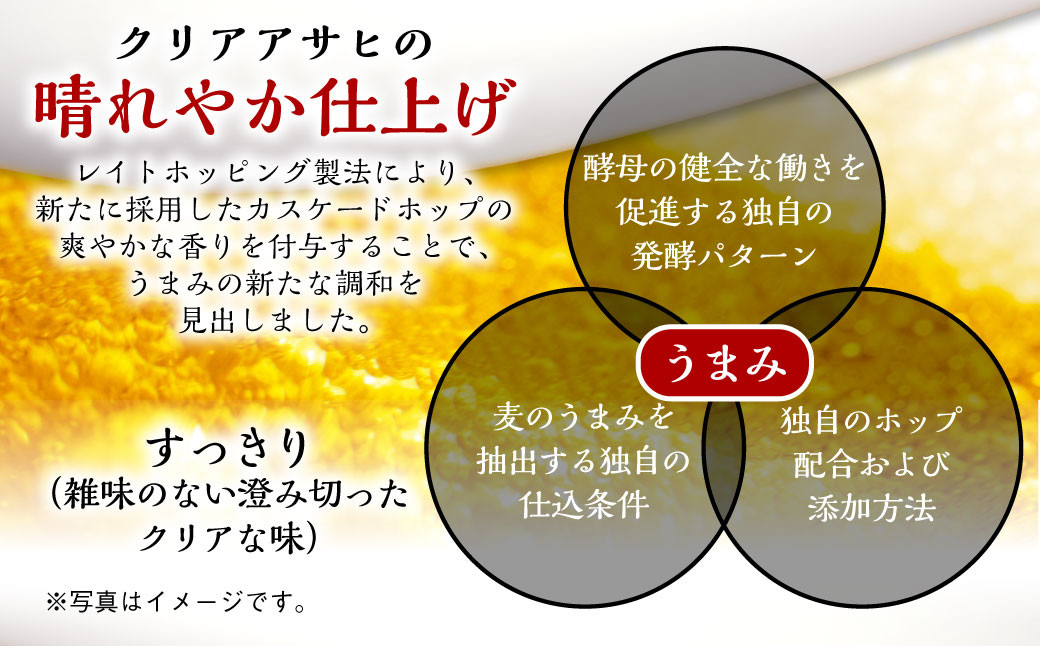 クリアアサヒの
晴れやか仕上げ

レイトホッピング製法により、新たに採用したカスケードホップの爽やかな香りを付与することで、うまみの新たな調和を見出しました。

すっきり
（雑味のない澄み切ったクリアな味）

※写真はイメージです。

酵母の健全な働きを促進する独自の発酵パターン

うまみ

麦のうまみを抽出する独自の仕込条件

独自のホップ配合および添加方法